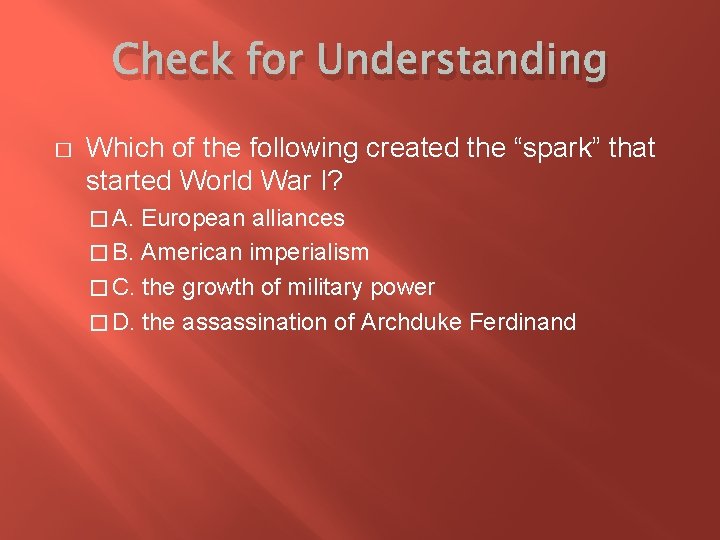 Check for Understanding

Which of the following created the “spark” that started World War I?

A. European alliances

B. American imperialism

C. the growth of military power

D. the assassination of Archduke Ferdinand